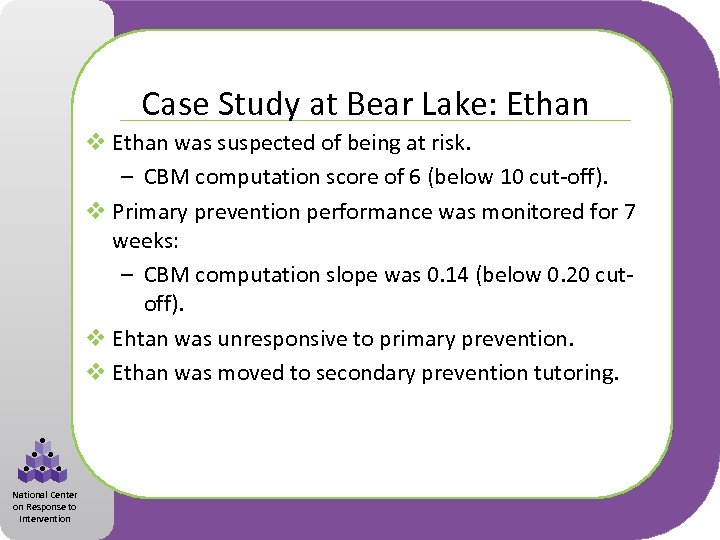 Case Study at Bear Lake: Ethan

❖ Ethan was suspected of being at risk.
– CBM computation score of 6 (below 10 cut-off).

❖ Primary prevention performance was monitored for 7 weeks:
– CBM computation slope was 0.14 (below 0.20 cut-off).

❖ Ehtan was unresponsive to primary prevention.

❖ Ethan was moved to secondary prevention tutoring.

National Center on Response to Intervention